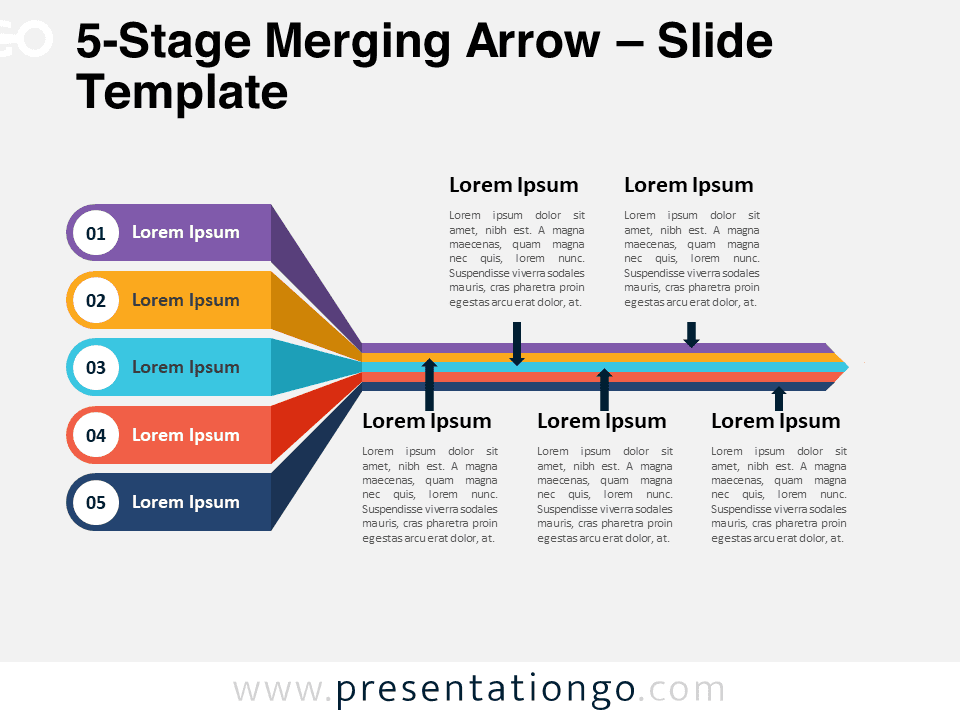 5-Stage Merging Arrow – Slide Template

01 Lorem Ipsum

02 Lorem Ipsum

03 Lorem Ipsum

04 Lorem Ipsum

05 Lorem Ipsum

Lorem Ipsum

Lorem ipsum dolor sit amet, nibh est. A magna maecenas, quam magna nec quis, lorem nunc. Suspendisse viverra sodales mauris, cras pharetra proin egestas arcu erat dolor, at.

Lorem Ipsum

Lorem ipsum dolor sit amet, nibh est. A magna maecenas, quam magna nec quis, lorem nunc. Suspendisse viverra sodales mauris, cras pharetra proin egestas arcu erat dolor, at.

Lorem Ipsum

Lorem ipsum dolor sit amet, nibh est. A magna maecenas, quam magna nec quis, lorem nunc. Suspendisse viverra sodales mauris, cras pharetra proin egestas arcu erat dolor, at.

Lorem Ipsum

Lorem ipsum dolor sit amet, nibh est. A magna maecenas, quam magna nec quis, lorem nunc. Suspendisse viverra sodales mauris, cras pharetra proin egestas arcu erat dolor, at.

Lorem Ipsum

Lorem ipsum dolor sit amet, nibh est. A magna maecenas, quam magna nec quis, lorem nunc. Suspendisse viverra sodales mauris, cras pharetra proin egestas arcu erat dolor, at.

www.presentationgo.com